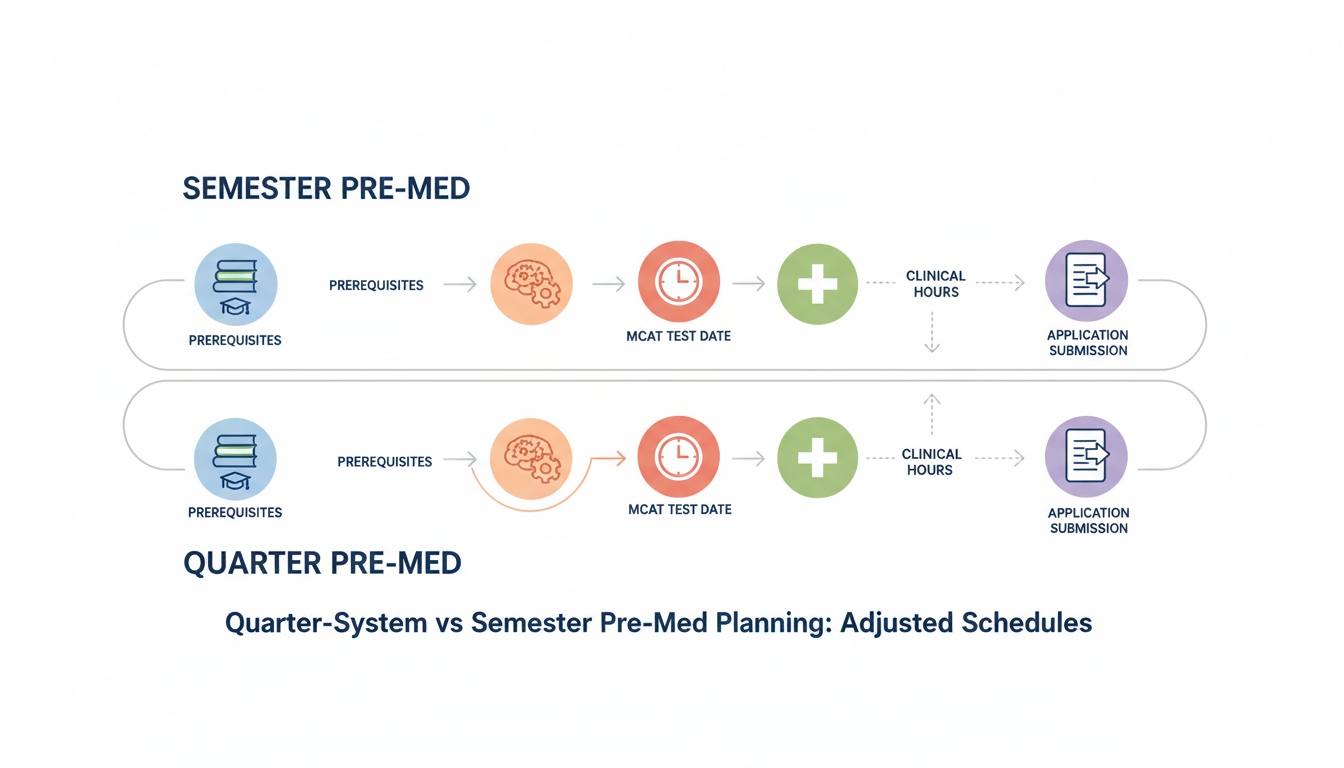 SEMESTER PRE-MED

PREREQUISITES

PREREQUISITES

MCAT TEST DATE

CLINICAL HOURS

APPLICATION SUBMISSION

PREREQUISITES

PREREQUISITES

MCAT TEST DATE

CLINICAL HOURS

APPLICATION SUBMISSION

QUARTER PRE-MED

Quarter-System vs Semester Pre-Med Planning: Adjusted Schedules